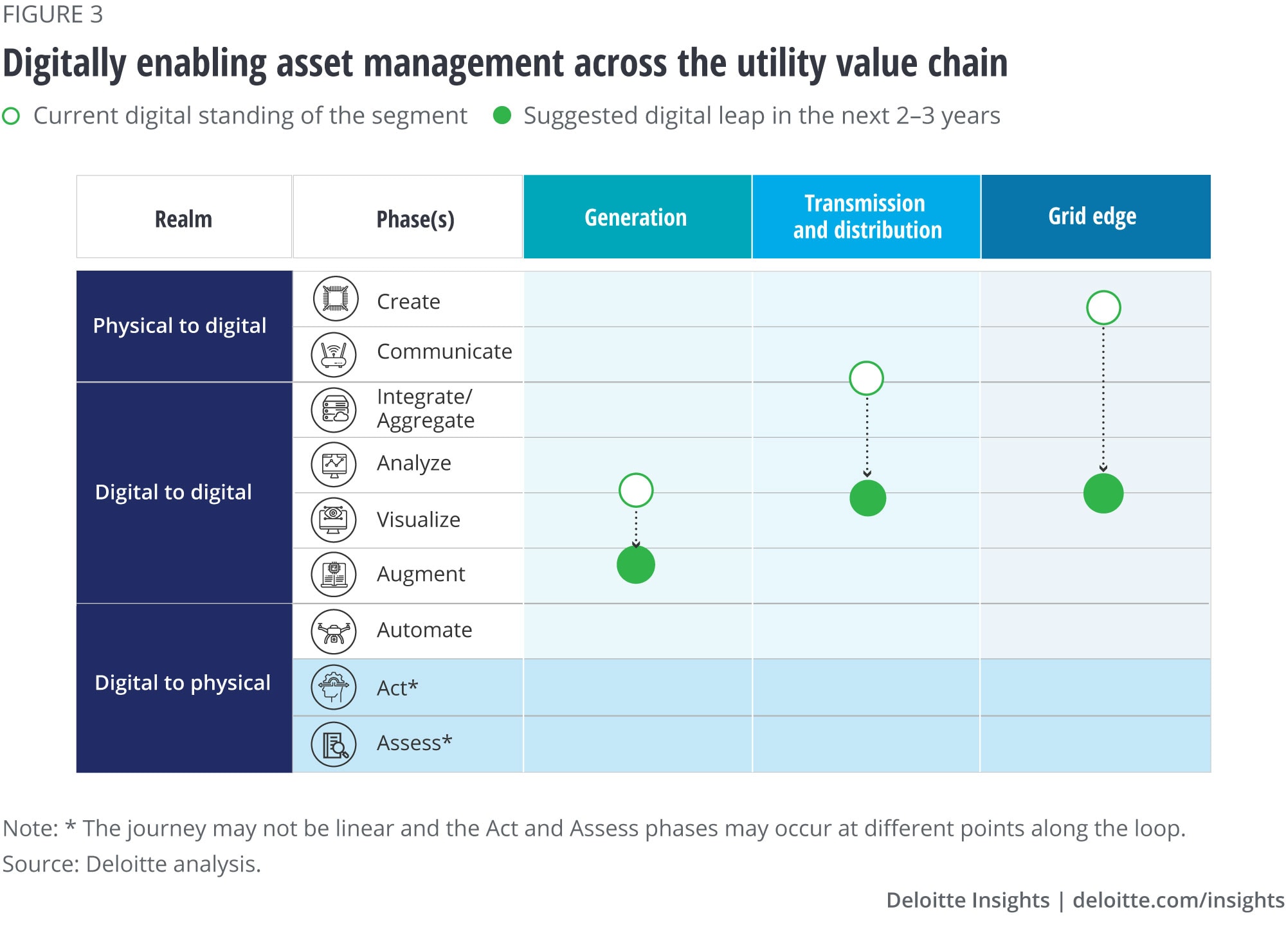 FIGURE 3

Digitally enabling asset management across the utility value chain

Current digital standing of the segment Suggested digital leap in the next 2–3 years

| Realm | Phase(s) | Generation | Transmission and distribution | Grid edge |
|---|---|---|---|---|
| Physical to digital | Create | | | |
| | Communicate | | | |
| Digital to digital | Integrate/ Aggregate | | | |
| | Analyze | | | |
| | Visualize | | | |
| | Augment | | | |
| Digital to physical | Automate | | | |
| | Act* | | | |
| | Assess* | | | |

Note: * The journey may not be linear and the Act and Assess phases may occur at different points along the loop.

Source: Deloitte analysis.

Deloitte Insights | deloitte.com/insights